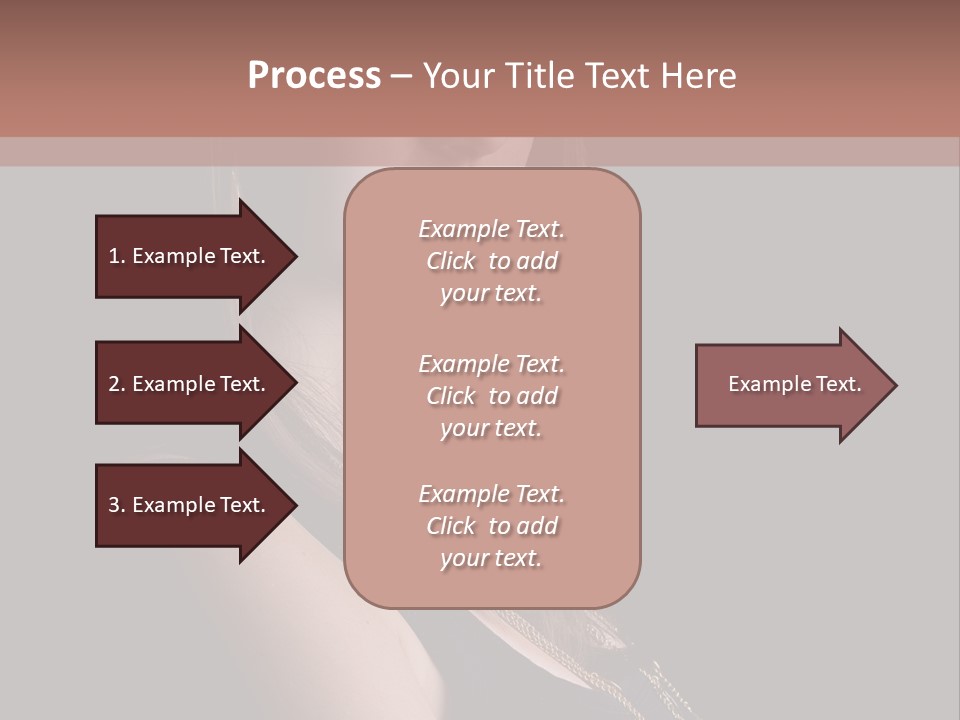 Process – Your Title Text Here

1. Example Text.

2. Example Text.

3. Example Text.

Example Text. Click to add your text.

Example Text. Click to add your text.

Example Text. Click to add your text.

Example Text.